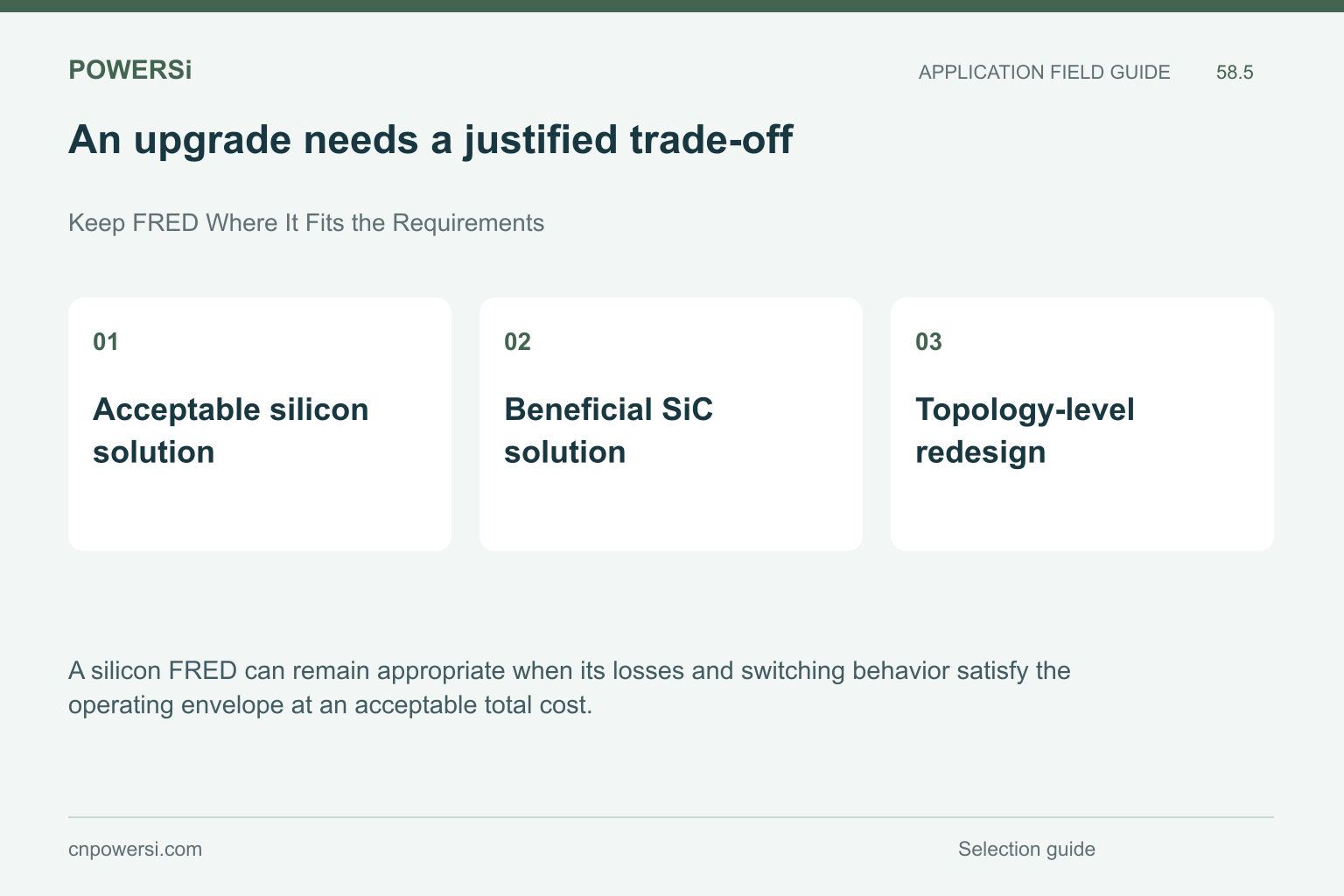 POWERSi

APPLICATION FIELD GUIDE 58.5

An upgrade needs a justified trade-off

Keep FRED Where It Fits the Requirements

01

Acceptable silicon solution

02

Beneficial SiC solution

03

Topology-level redesign

A silicon FRED can remain appropriate when its losses and switching behavior satisfy the operating envelope at an acceptable total cost.

cnpowersi.com

Selection guide